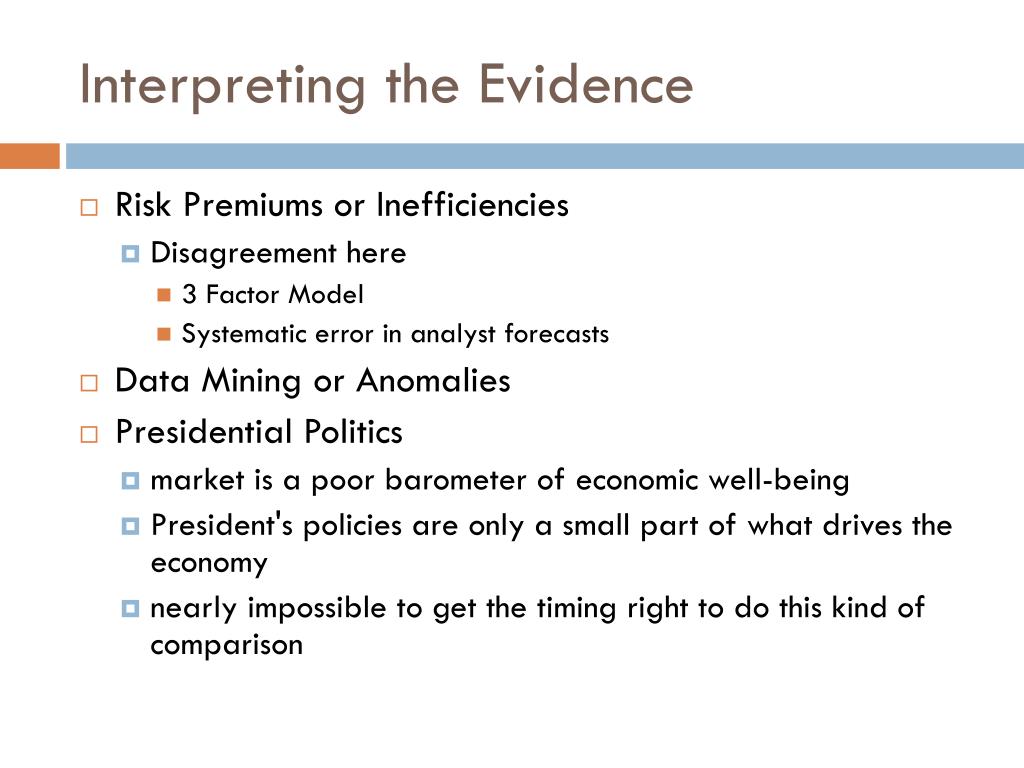 Interpreting the Evidence

Risk Premiums or Inefficiencies

Disagreement here

3 Factor Model

Systematic error in analyst forecasts

Data Mining or Anomalies

Presidential Politics

market is a poor barometer of economic well-being

President's policies are only a small part of what drives the economy

nearly impossible to get the timing right to do this kind of comparison